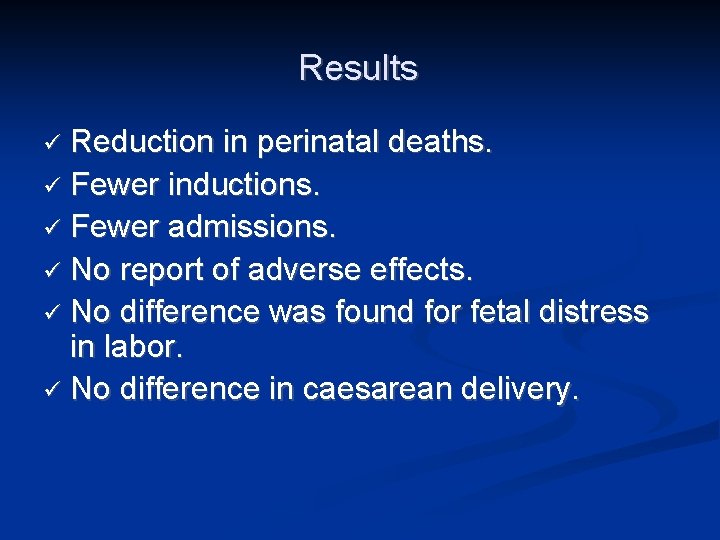 Results

✓ Reduction in perinatal deaths.
✓ Fewer inductions.
✓ Fewer admissions.
✓ No report of adverse effects.
✓ No difference was found for fetal distress in labor.
✓ No difference in caesarean delivery.